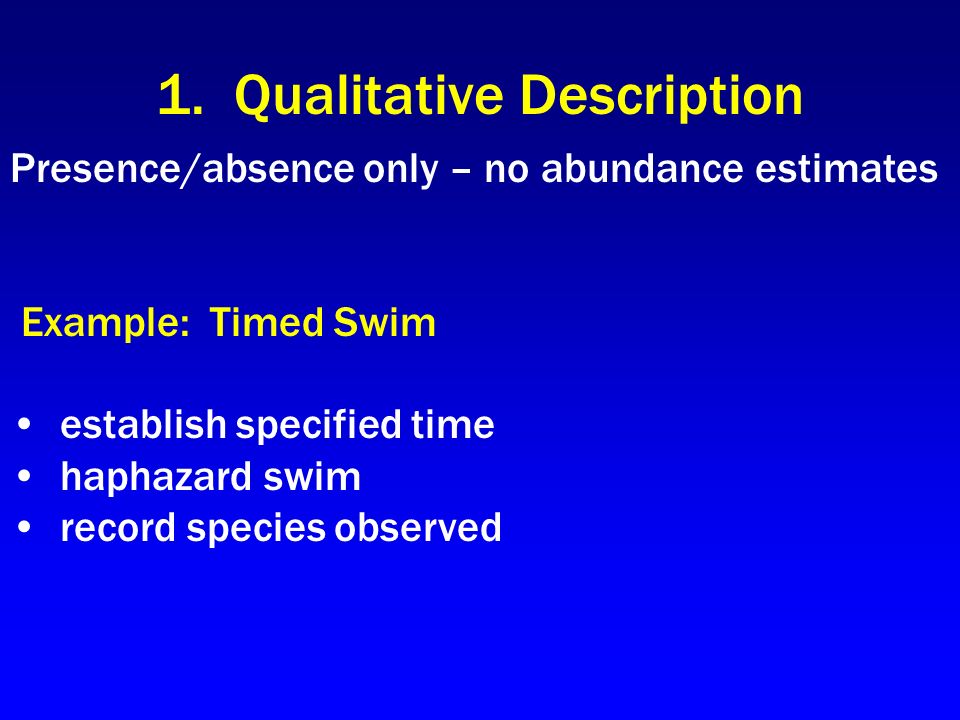 1. Qualitative Description

Presence/absence only – no abundance estimates

Example: Timed Swim

• establish specified time
• haphazard swim
• record species observed